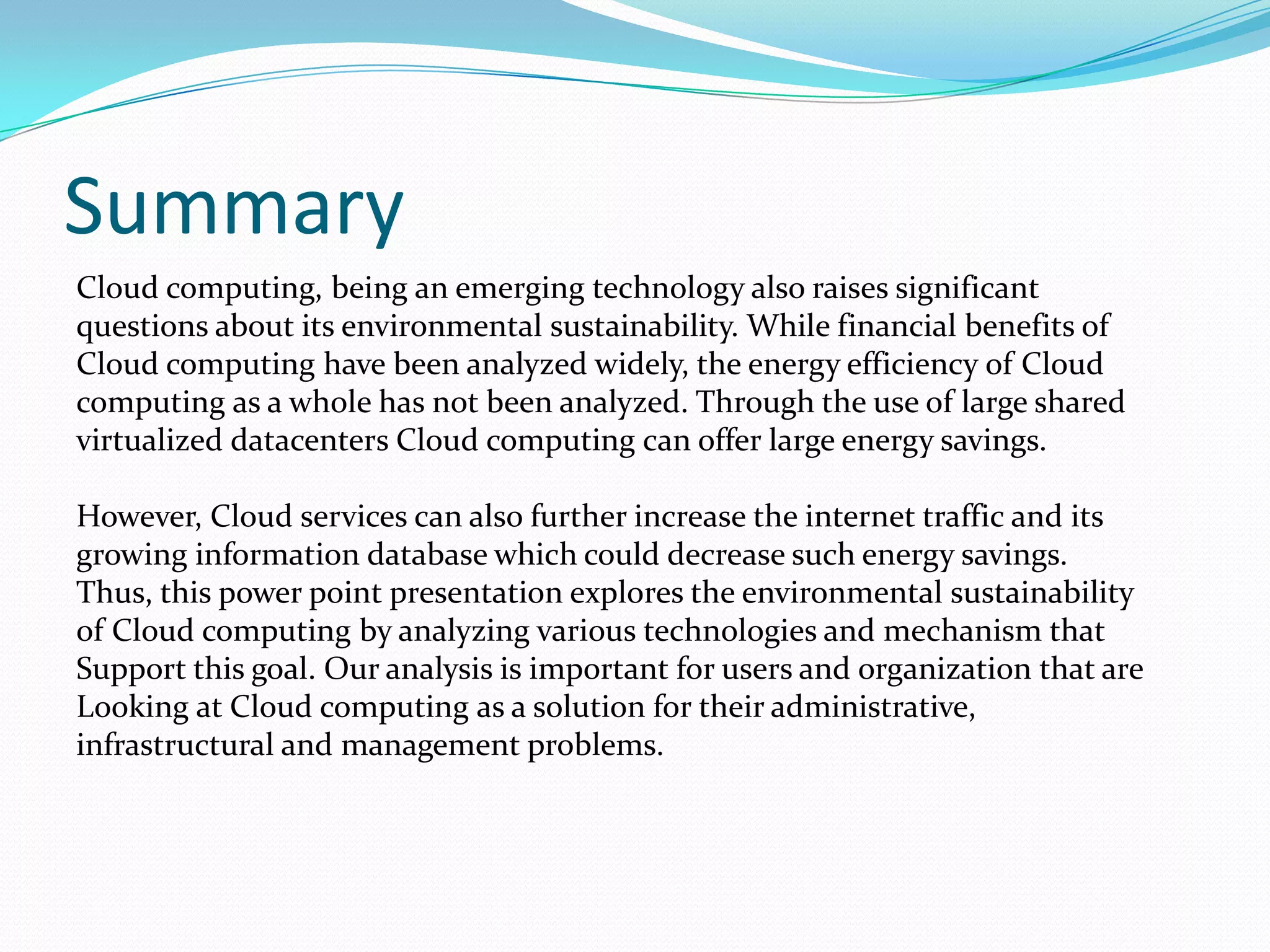 Summary

Cloud computing, being an emerging technology also raises significant questions about its environmental sustainability. While financial benefits of Cloud computing have been analyzed widely, the energy efficiency of Cloud computing as a whole has not been analyzed. Through the use of large shared virtualized datacenters Cloud computing can offer large energy savings.

However, Cloud services can also further increase the internet traffic and its growing information database which could decrease such energy savings. Thus, this power point presentation explores the environmental sustainability of Cloud computing by analyzing various technologies and mechanism that Support this goal. Our analysis is important for users and organization that are Looking at Cloud computing as a solution for their administrative, infrastructural and management problems.